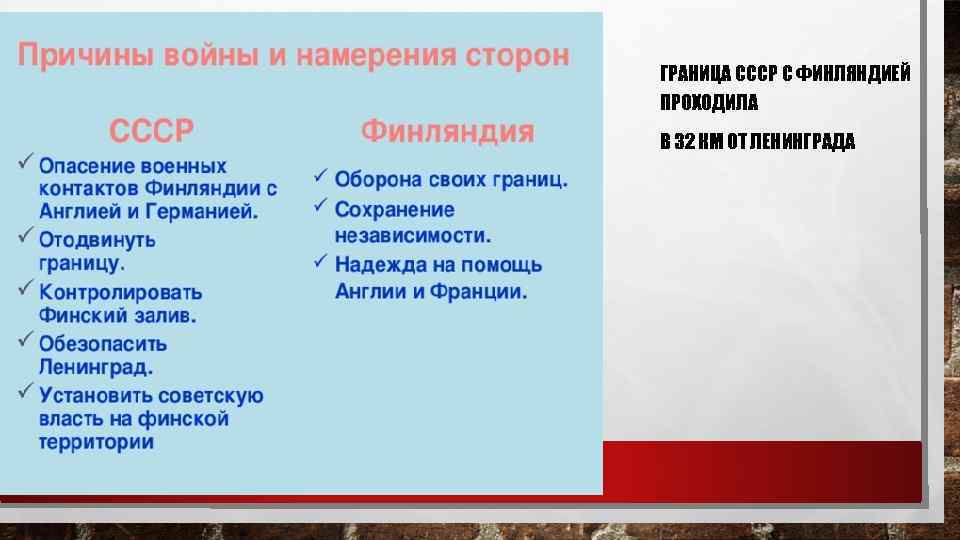 Причины войны и намерения сторон

СССР

✓ Опасение военных контактов Финляндии с Англией и Германией.
✓ Отодвинуть границу.
✓ Контролировать Финский залив.
✓ Обезопасить Ленинград.
✓ Установить советскую власть на финской территории

Финляндия

✓ Оборона своих границ.
✓ Сохранение независимости.
✓ Надежда на помощь Англии и Франции.

ГРАНИЦА СССР С ФИНЛЯНДИЕЙ ПРОХОДИЛА

В 32 КМ ОТ ЛЕНИНГРАДА